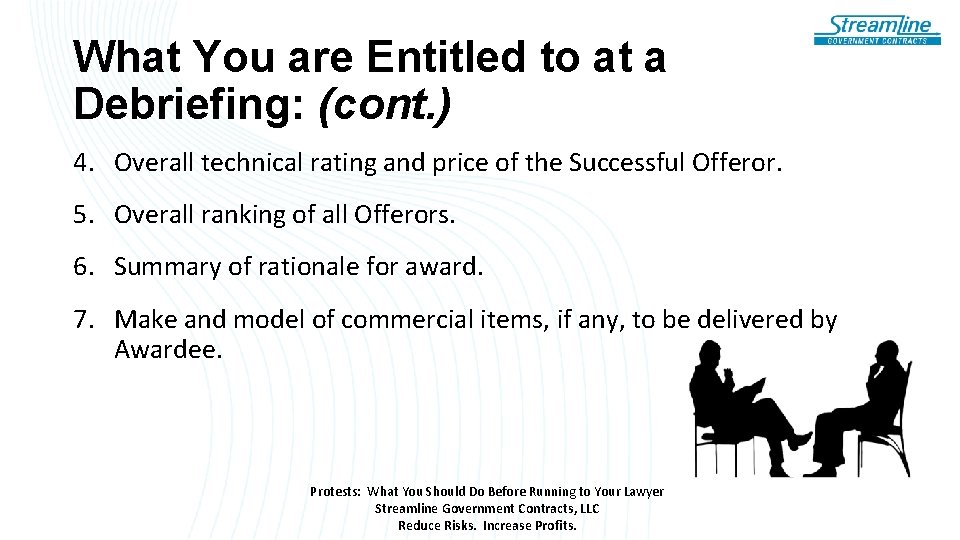 Streamline
GOVERNMENT CONTRACTS

What You are Entitled to at a Debriefing: (cont.)

4. Overall technical rating and price of the Successful Offeror.

5. Overall ranking of all Offerors.

6. Summary of rationale for award.

7. Make and model of commercial items, if any, to be delivered by Awardee.

Protests: What You Should Do Before Running to Your Lawyer
Streamline Government Contracts, LLC
Reduce Risks. Increase Profits.